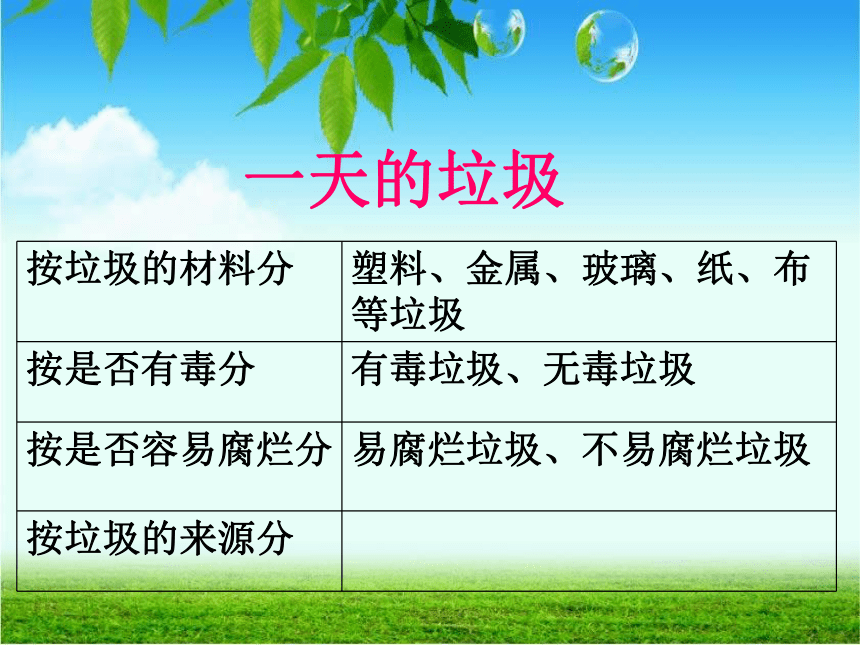 一天的垃圾

| 按垃圾的材料分 | 塑料、金属、玻璃、纸、布等垃圾 |
|---|---|
| 按是否有毒分 | 有毒垃圾、无毒垃圾 |
| 按是否容易腐烂分 | 易腐烂垃圾、不易腐烂垃圾 |
| 按垃圾的来源分 | |